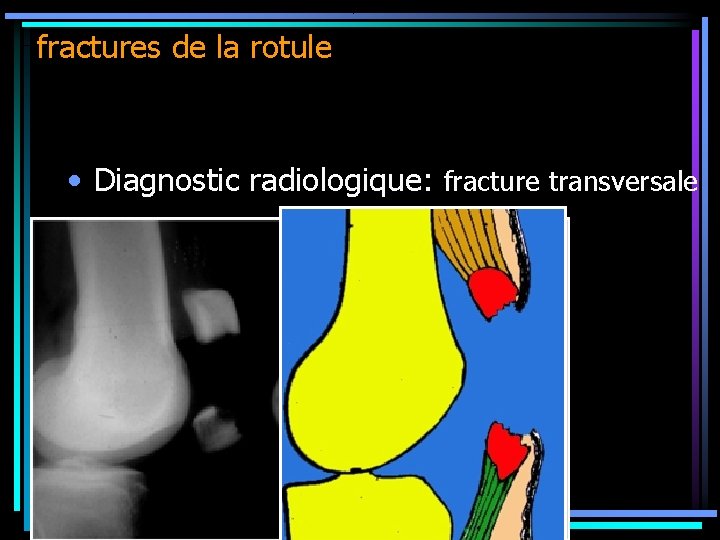 fractures de la rotule

• Diagnostic radiologique: fracture transversale